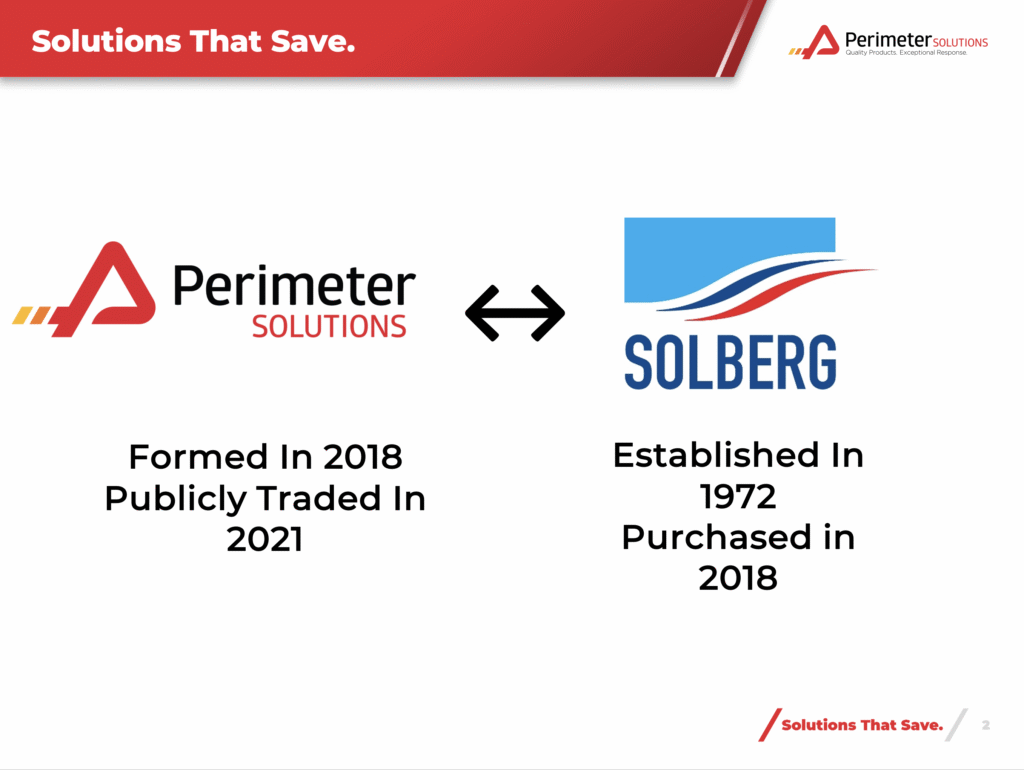 Solutions That Save.

Perimeter SOLUTIONS
Quality Products. Exceptional Response.

Perimeter
SOLUTIONS

SOLBERG

Formed In 2018
Publicly Traded In 2021

Established In 1972
Purchased in 2018

Solutions That Save.

2